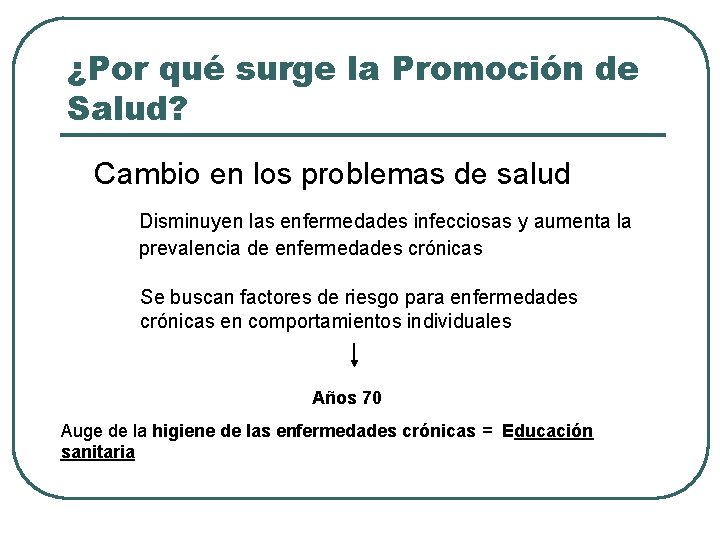 ¿Por qué surge la Promoción de Salud?

Cambio en los problemas de salud

Disminuyen las enfermedades infecciosas y aumenta la prevalencia de enfermedades crónicas

Se buscan factores de riesgo para enfermedades crónicas en comportamientos individuales

Años 70

Auge de la higiene de las enfermedades crónicas = Educación sanitaria